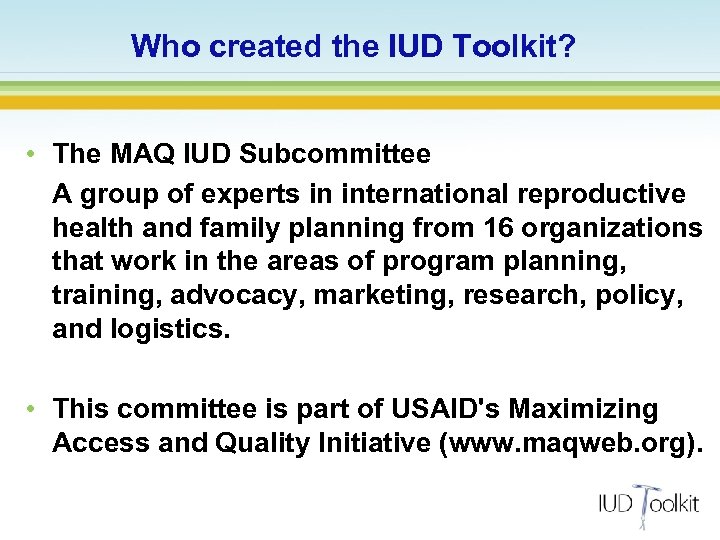 Who created the IUD Toolkit?

• The MAQ IUD Subcommittee

A group of experts in international reproductive health and family planning from 16 organizations that work in the areas of program planning, training, advocacy, marketing, research, policy, and logistics.

• This committee is part of USAID's Maximizing Access and Quality Initiative (www.maqweb.org).

IUD Toolkit